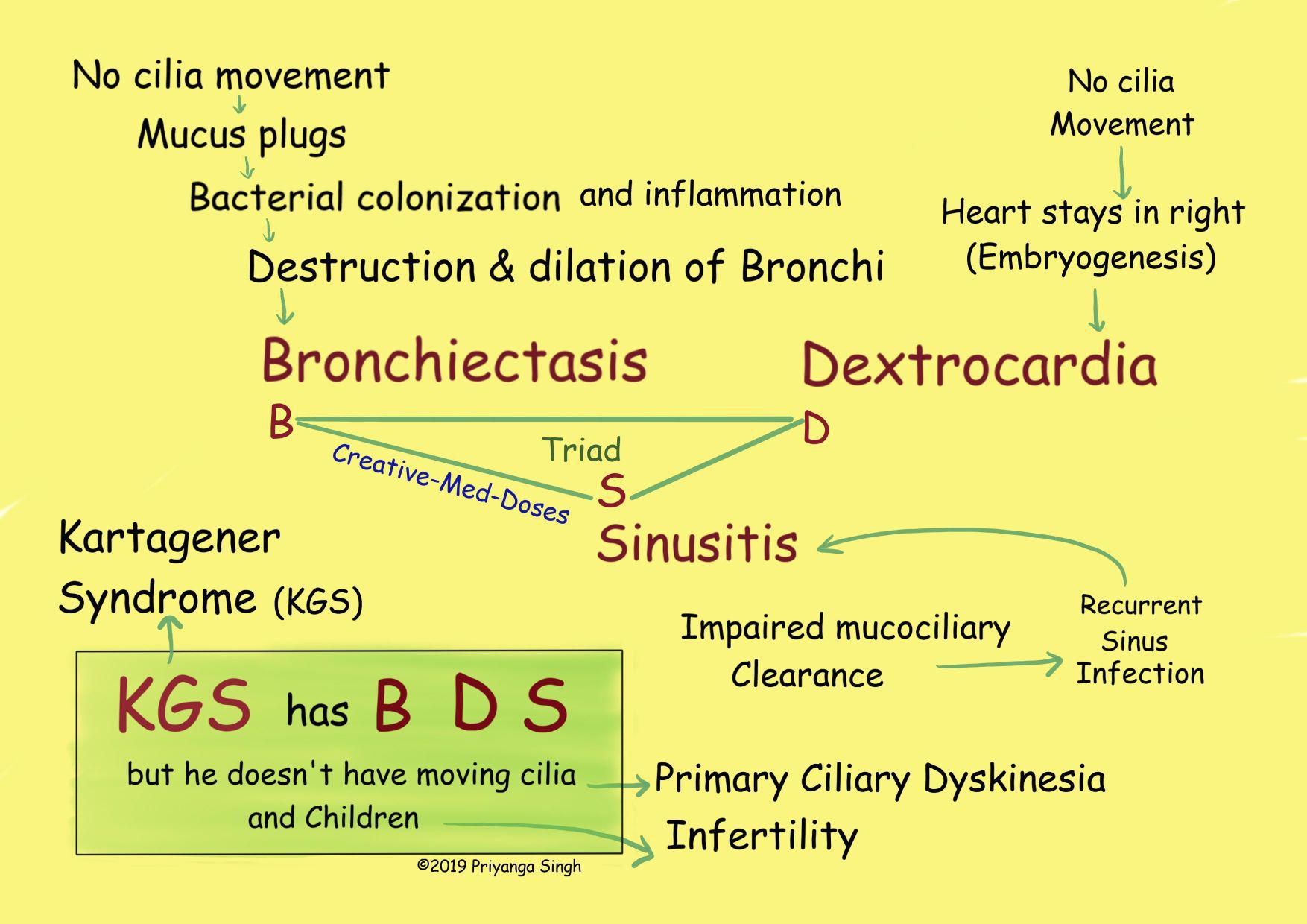 No cilia movement
Mucus plugs
Bacterial colonization and inflammation
Destruction & dilation of Bronchi
Bronchiectasis

No cilia Movement
Heart stays in right (Embryogenesis)
Dextrocardia

B
D
Triad
Creative-Med-Doses
S
Sinusitis

Kartagener Syndrome (KGS)

Impaired mucociliary Clearance
Recurrent Sinus Infection

KGS has B D S
but he doesn't have moving cilia and Children

Primary Ciliary Dyskinesia
Infertility

©2019 Priyanga Singh